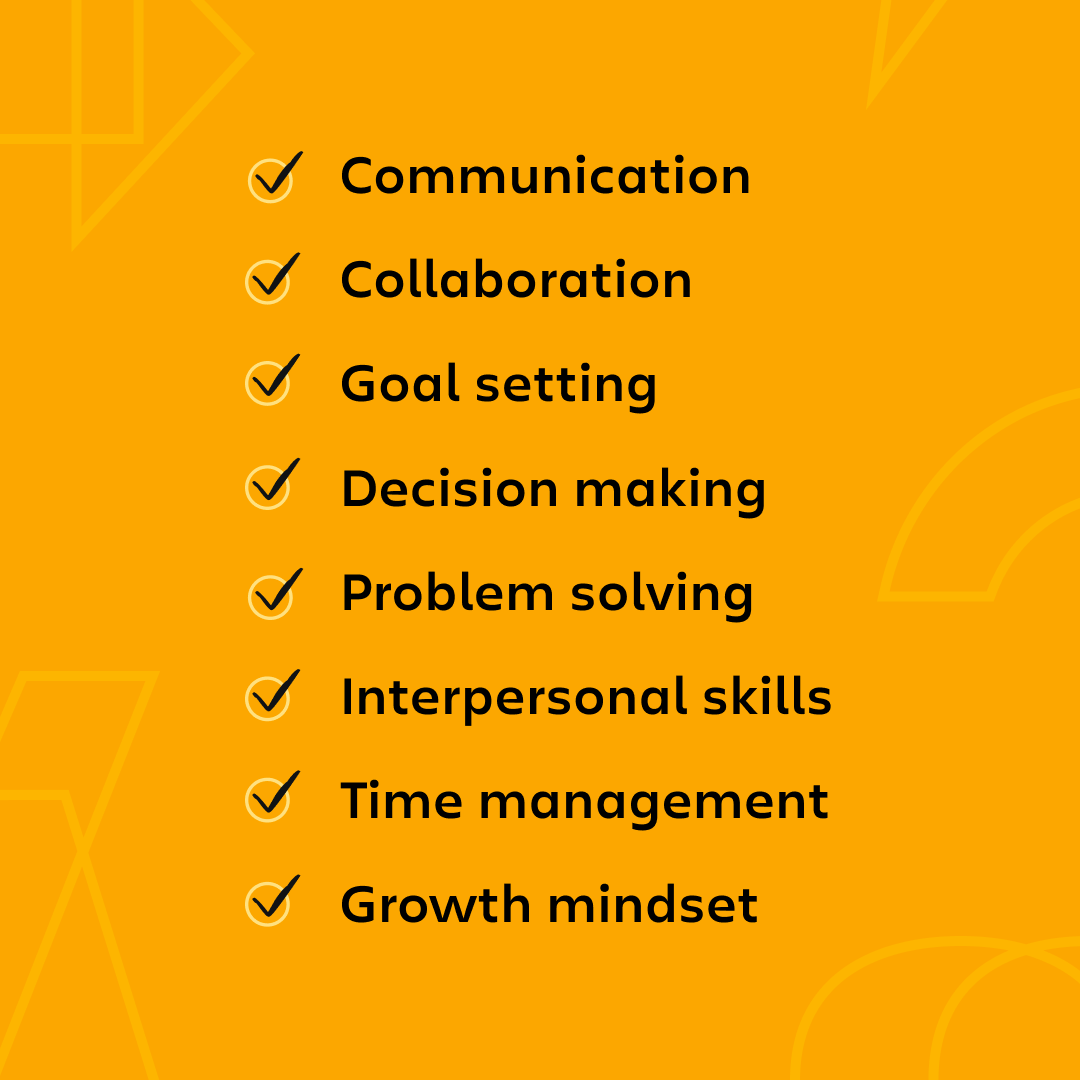 Communication

Collaboration

Goal setting

Decision making

Problem solving

Interpersonal skills

Time management

Growth mindset